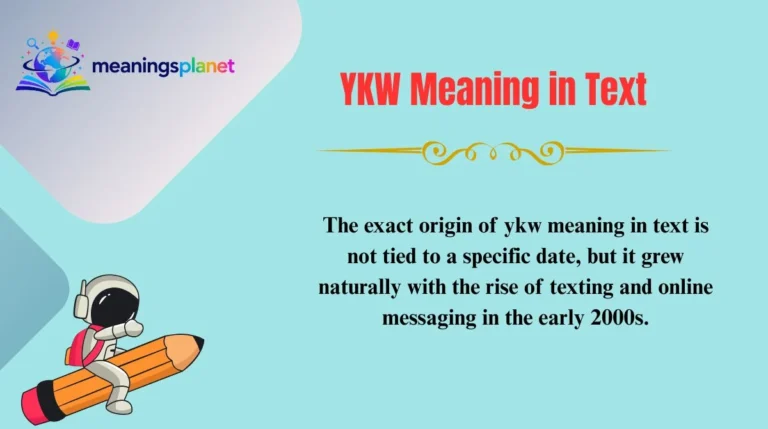 meaningsplanet

YKW Meaning in Text

The exact origin of ykw meaning in text is not tied to a specific date, but it grew naturally with the rise of texting and online messaging in the early 2000s.